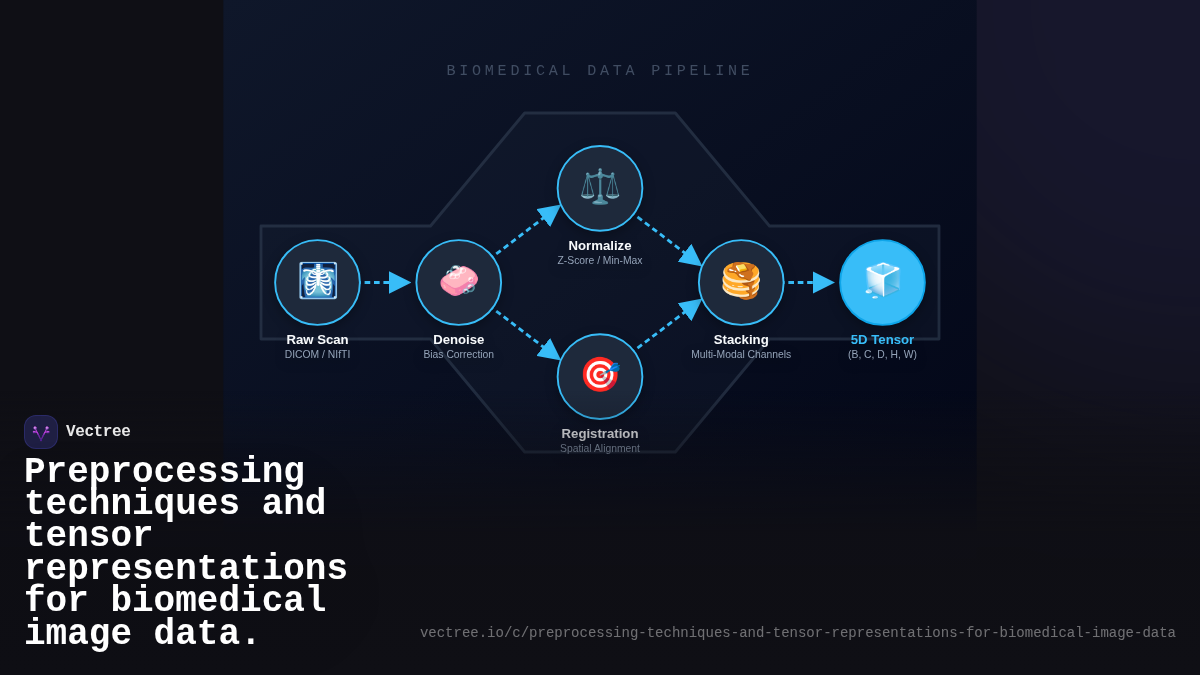 BIOMEDICAL DATA PIPELINE

Raw Scan
DICOM / NIfTI

Denoise
Bias Correction

Normalize
Z-Score / Min-Max

Registration
Spatial Alignment

Stacking
Multi-Modal Channels

5D Tensor
(B, C, D, H, W)

Vectree

Preprocessing techniques and tensor representations for biomedical image data.

vectree.io/c/preprocessing-techniques-and-tensor-representations-for-biomedical-image-data